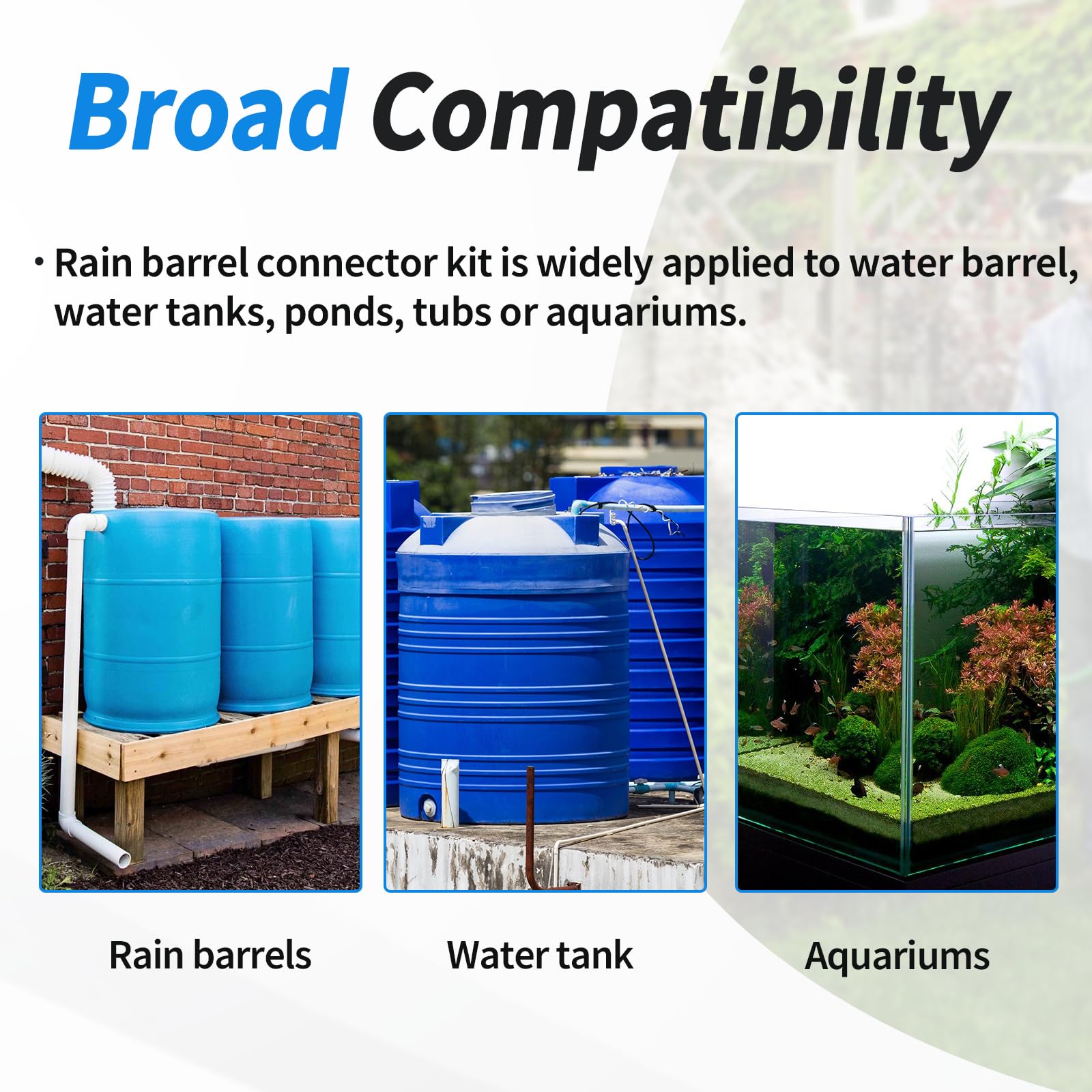 Broad Compatibility

· Rain barrel connector kit is widely applied to water barrel, water tanks, ponds, tubs or aquariums.

Rain barrels

Water tank

Aquariums